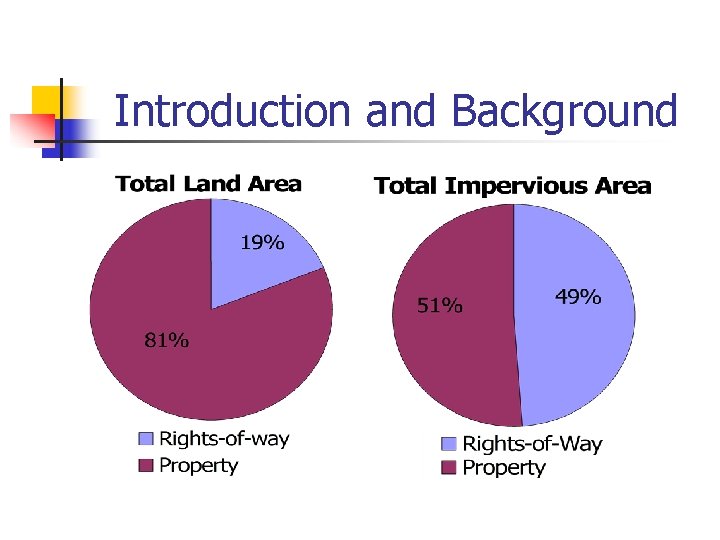 Introduction and Background

Total Land Area

19%

81%

Rights-of-way
Property

Total Impervious Area

51%

49%

Rights-of-Way
Property